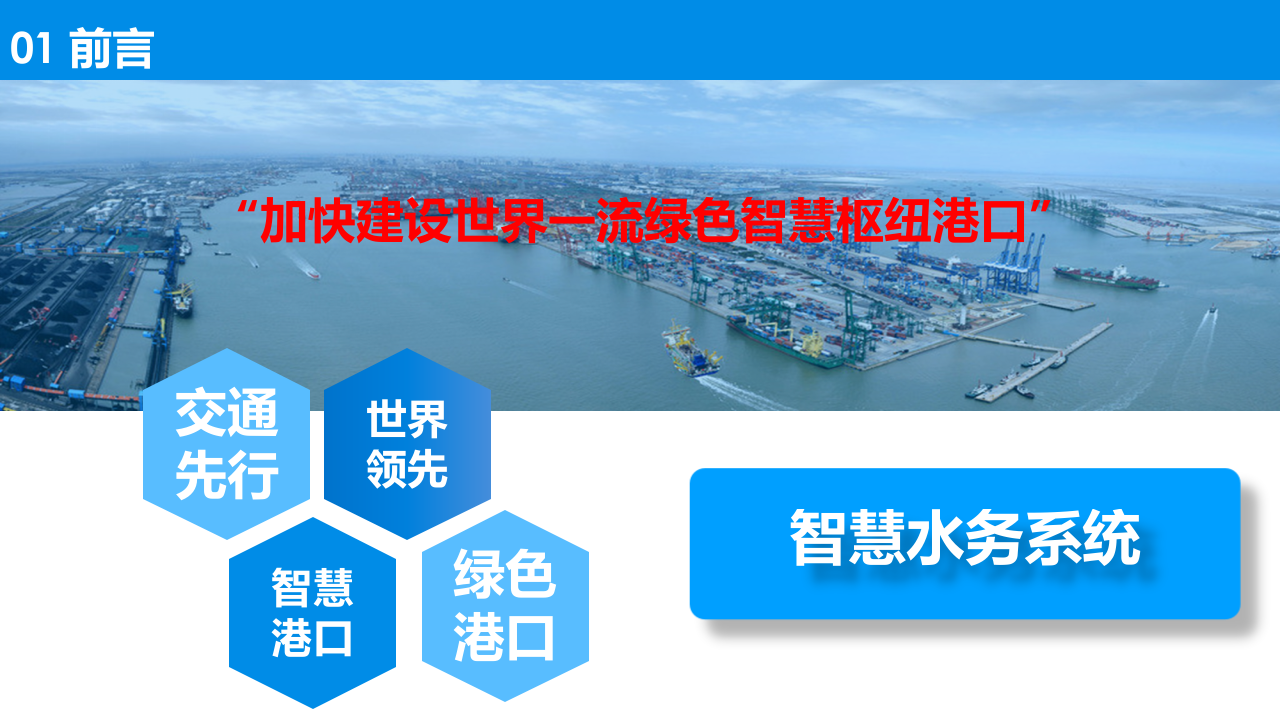 01 前言

“加快建设世界一流绿色智慧枢纽港口”

交通先行

世界领先

智慧港口

绿色港口

智慧水务系统